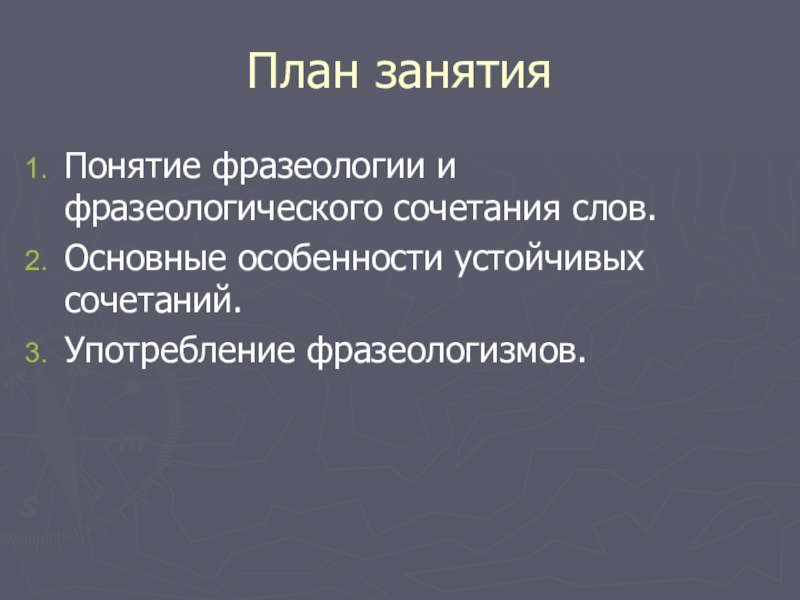 План занятия

1. Понятие фразеологии и фразеологического сочетания слов.
2. Основные особенности устойчивых сочетаний.
3. Употребление фразеологизмов.